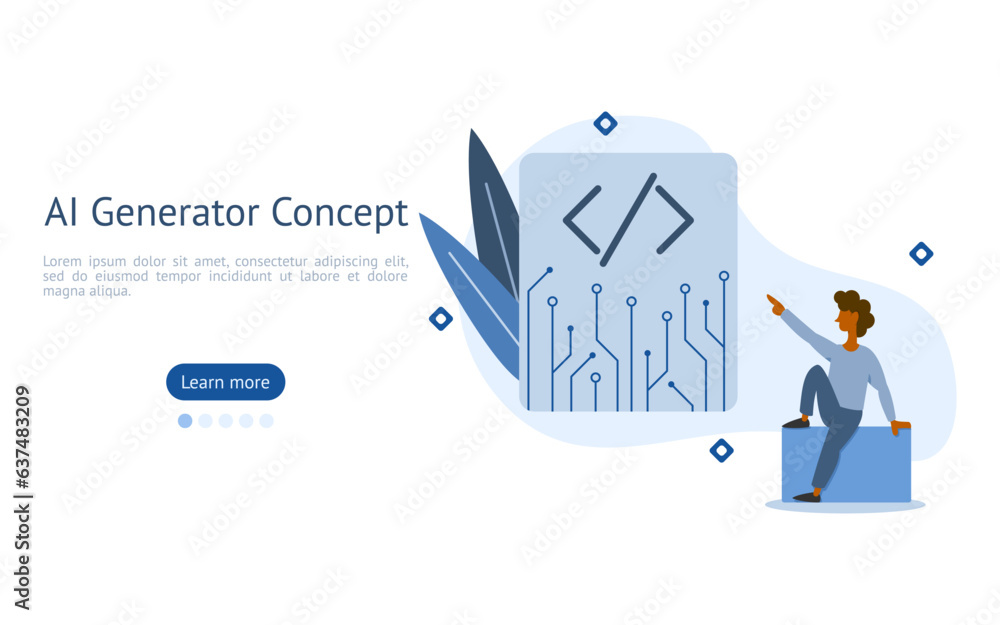 AI Generator Concept

Lorem ipsum dolor sit amet, consectetur adipiscing elit, sed do eiusmod tempor incididunt ut labore et dolore magna aliqua.

Learn more

</>

Adobe Stock | #637483209